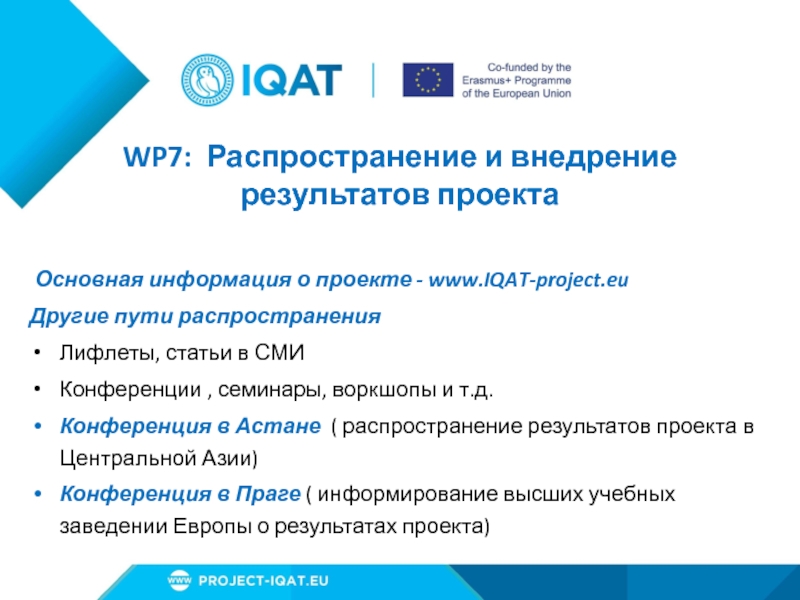 IQAT

Co-funded by the Erasmus+ Programme of the European Union

WP7: Распространение и внедрение результатов проекта

Основная информация о проекте - www.IQAT-project.eu

Другие пути распространения

• Лифлеты, статьи в СМИ
• Конференции , семинары, воркшопы и т.д.
• Конференция в Астане ( распространение результатов проекта в Центральной Азии)
• Конференция в Праге ( информирование высших учебных заведении Европы о результатах проекта)

www PROJECT-IQAT.EU